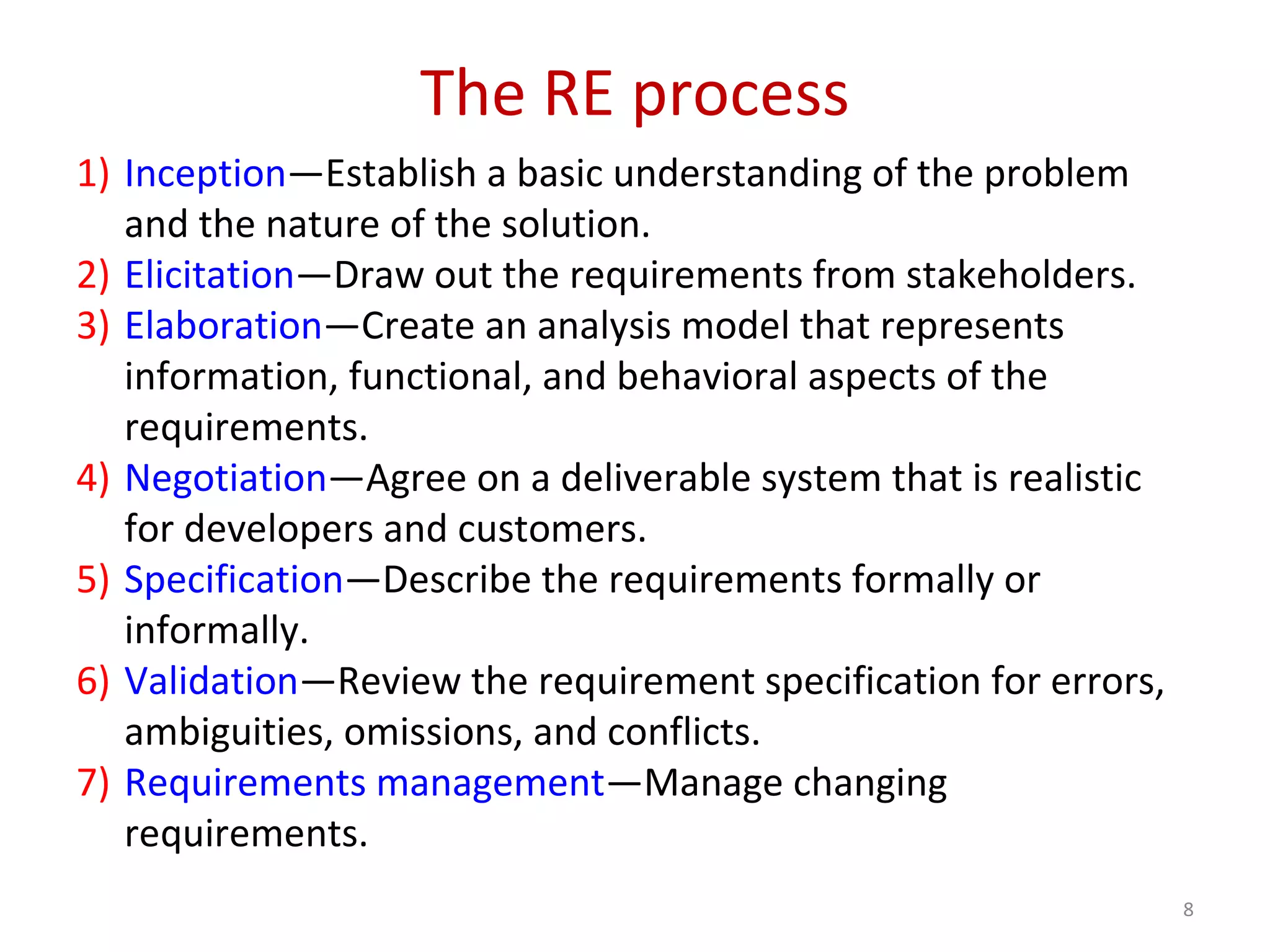 The RE process

1) Inception—Establish a basic understanding of the problem and the nature of the solution.
2) Elicitation—Draw out the requirements from stakeholders.
3) Elaboration—Create an analysis model that represents information, functional, and behavioral aspects of the requirements.
4) Negotiation—Agree on a deliverable system that is realistic for developers and customers.
5) Specification—Describe the requirements formally or informally.
6) Validation—Review the requirement specification for errors, ambiguities, omissions, and conflicts.
7) Requirements management—Manage changing requirements.

8